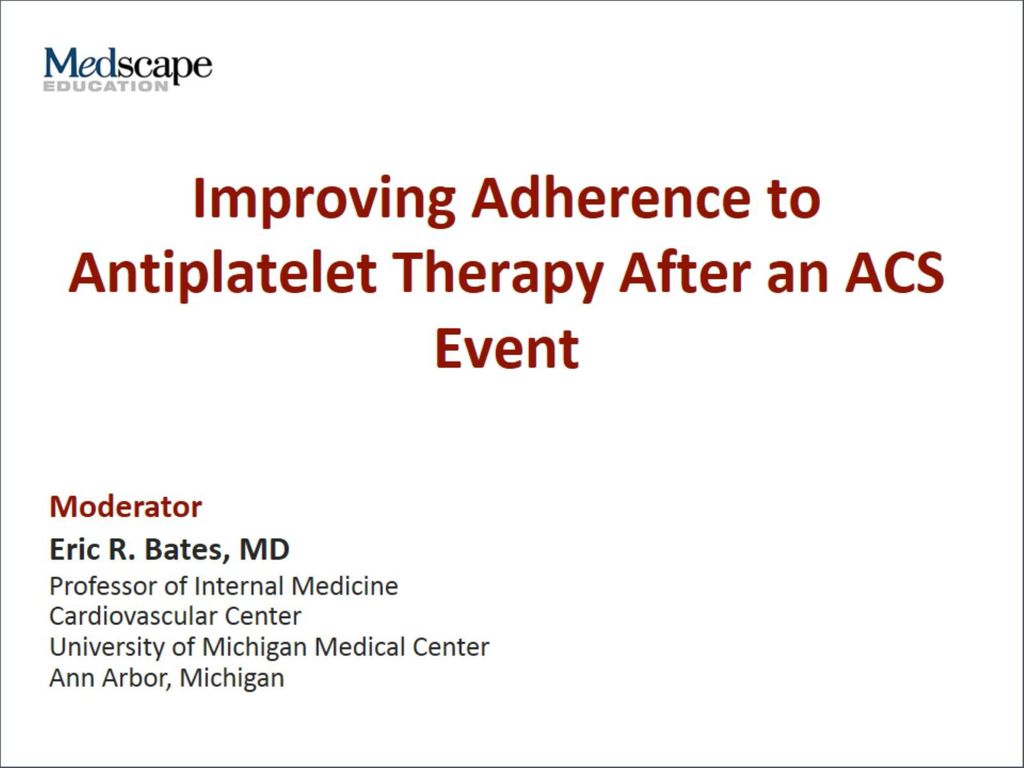 Medscape
EDUCATION

Improving Adherence to Antiplatelet Therapy After an ACS Event

Moderator
Eric R. Bates, MD
Professor of Internal Medicine
Cardiovascular Center
University of Michigan Medical Center
Ann Arbor, Michigan